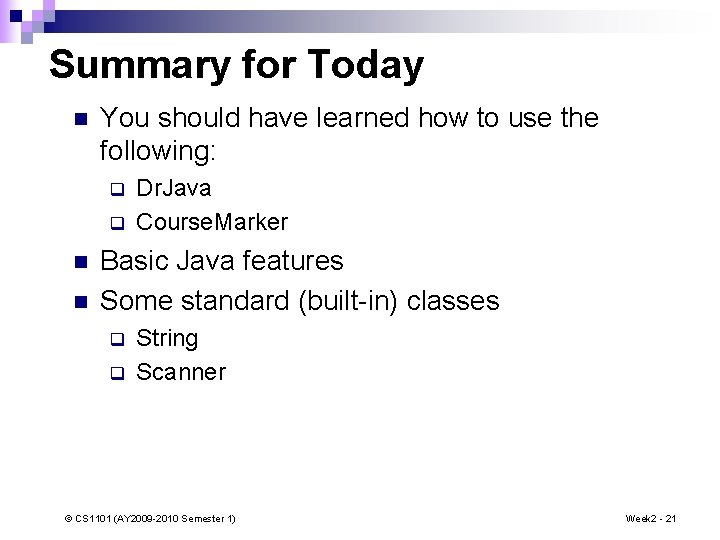 Summary for Today

- You should have learned how to use the following:
  - DrJava
  - CourseMarker
- Basic Java features
- Some standard (built-in) classes
  - String
  - Scanner

© CS1101 (AY2009-2010 Semester 1)

Week2 - 21